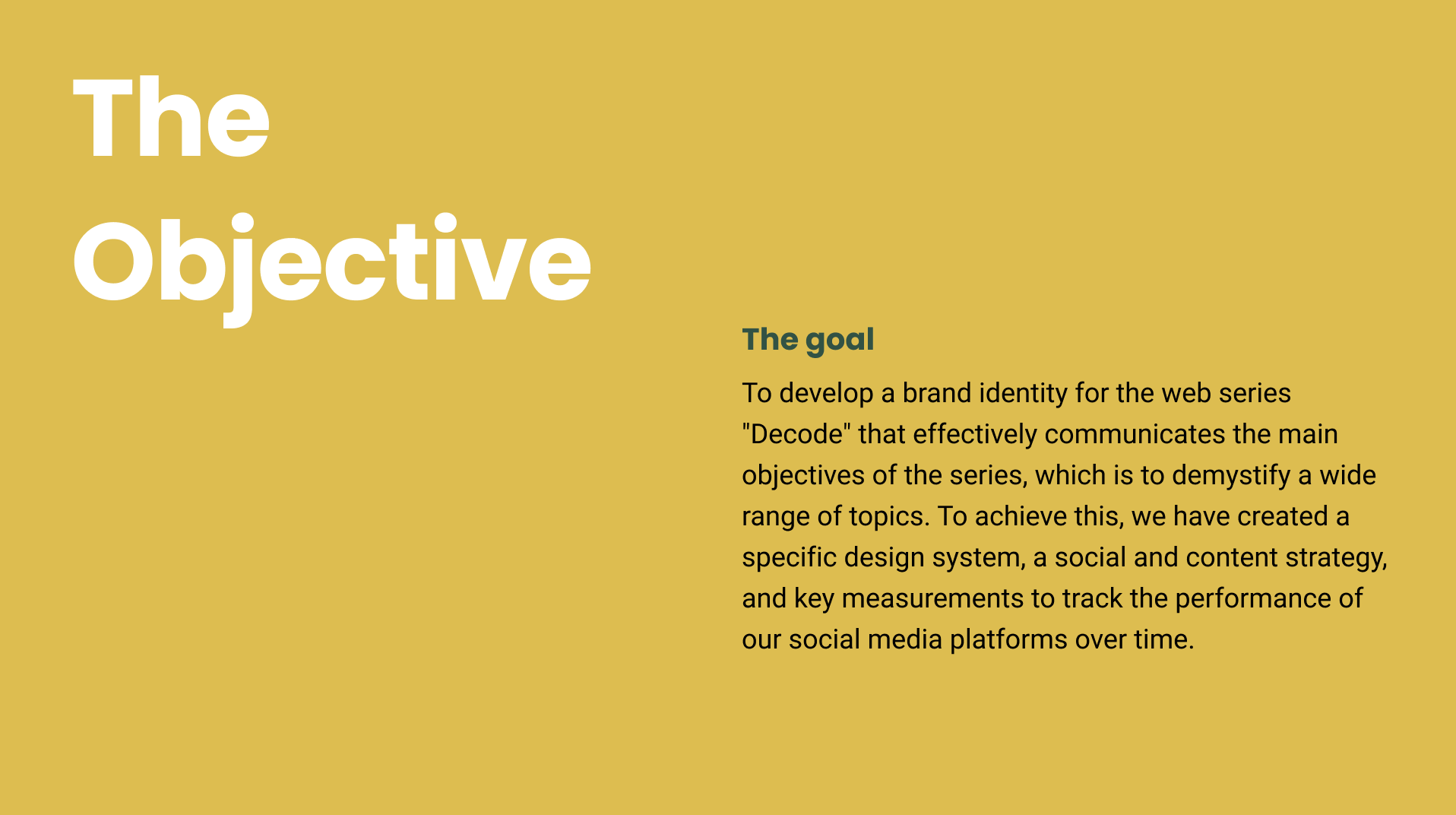 The Objective

The goal

To develop a brand identity for the web series "Decode" that effectively communicates the main objectives of the series, which is to demystify a wide range of topics. To achieve this, we have created a specific design system, a social and content strategy, and key measurements to track the performance of our social media platforms over time.